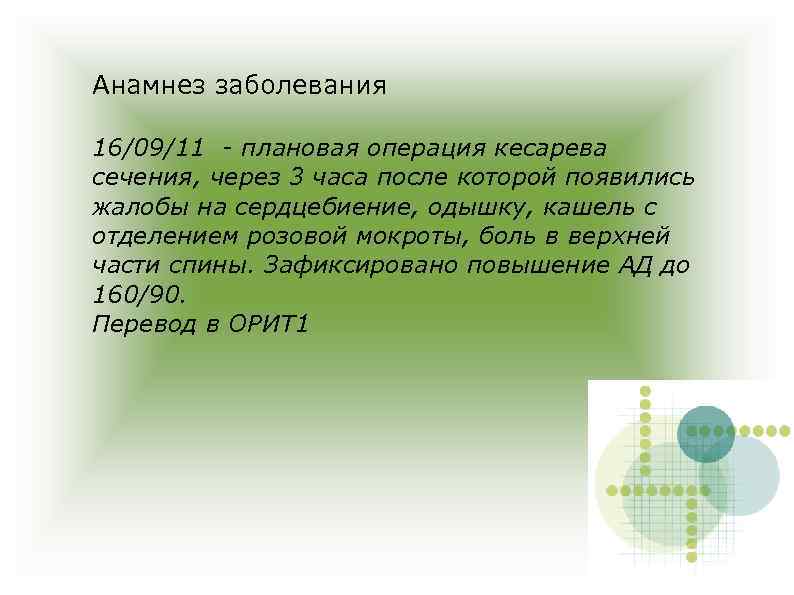 Анамнез заболевания

16/09/11 - плановая операция кесарева сечения, через 3 часа после которой появились жалобы на сердцебиение, одышку, кашель с отделением розовой мокроты, боль в верхней части спины. Зафиксировано повышение АД до 160/90.
Перевод в ОРИТ1